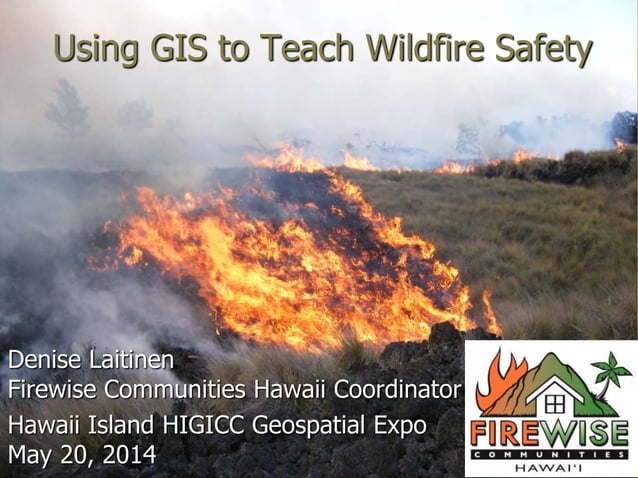 Using GIS to Teach Wildfire Safety

Denise Laitinen
Firewise Communities Hawaii Coordinator
Hawaii Island HIGICC Geospatial Expo
May 20, 2014

FIREWISE
COMMUNITIES
HAWAI'I